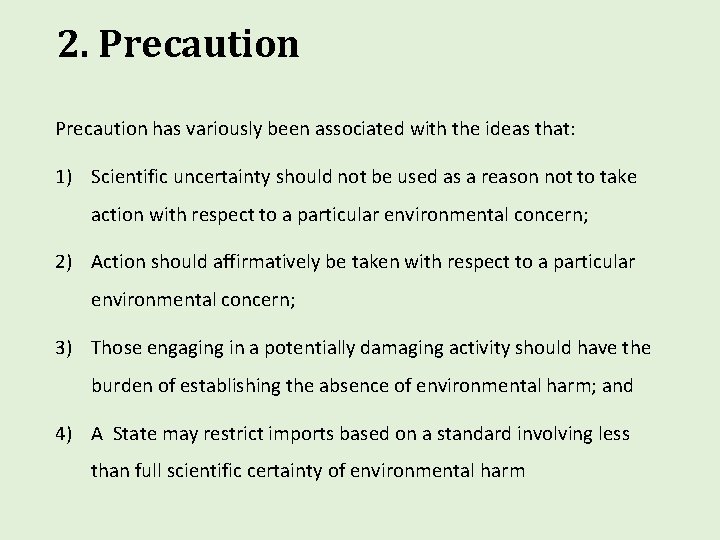 2. Precaution

Precaution has variously been associated with the ideas that:

1) Scientific uncertainty should not be used as a reason not to take action with respect to a particular environmental concern;

2) Action should affirmatively be taken with respect to a particular environmental concern;

3) Those engaging in a potentially damaging activity should have the burden of establishing the absence of environmental harm; and

4) A State may restrict imports based on a standard involving less than full scientific certainty of environmental harm